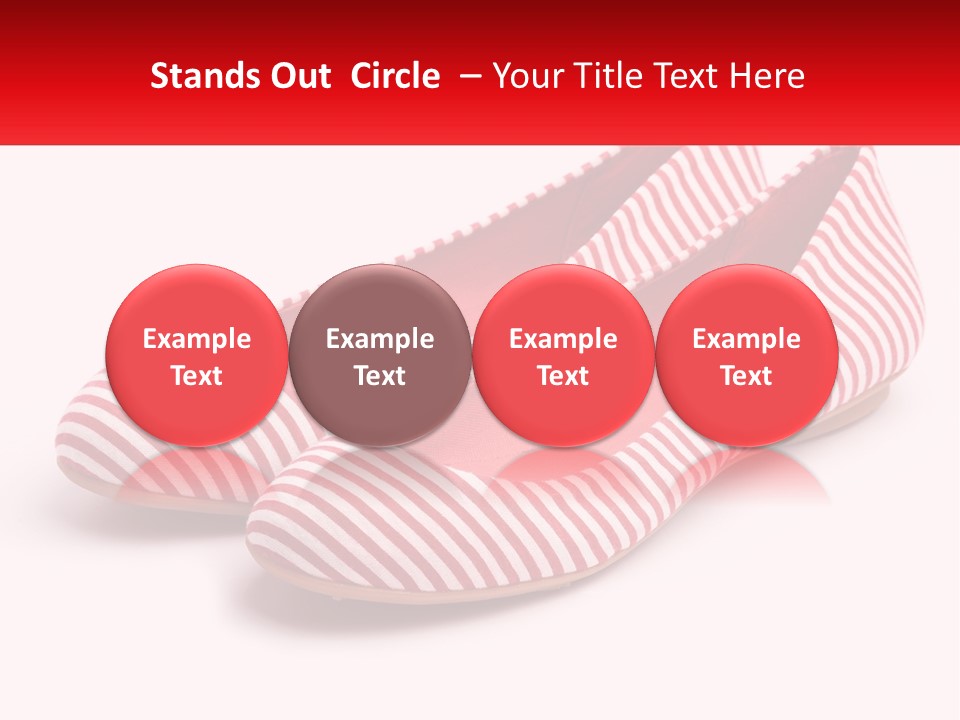 Stands Out Circle – Your Title Text Here

Example Text

Example Text

Example Text

Example Text